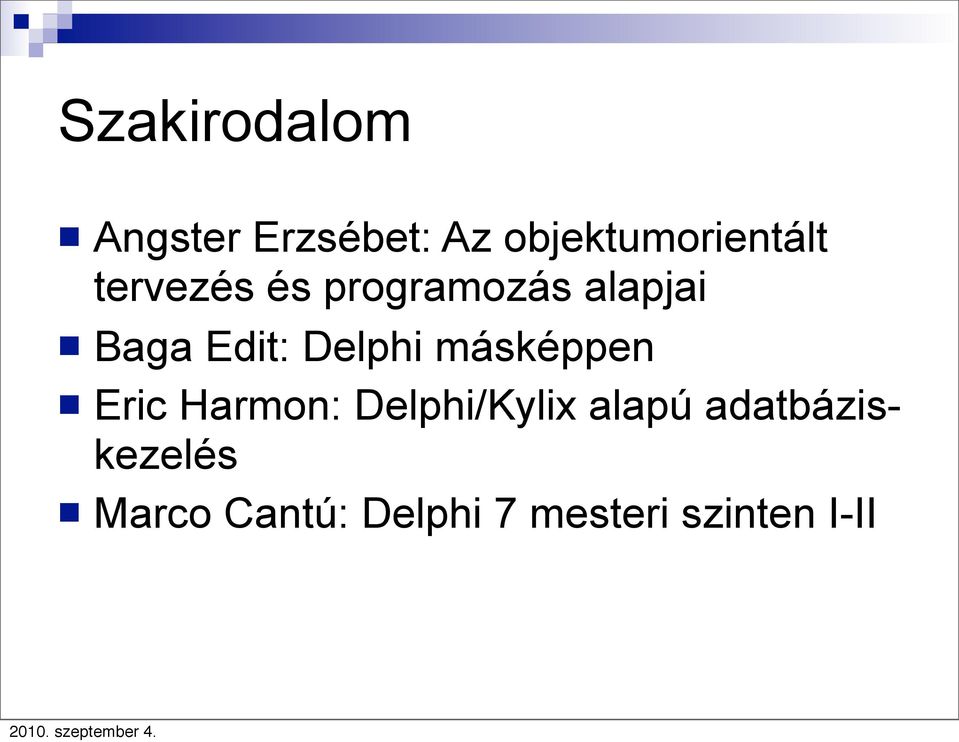 Szakirodalom

Angster Erzsébet: Az objektumorientált tervezés és programozás alapjai

Baga Edit: Delphi másképpen

Eric Harmon: Delphi/Kylix alapú adatbázis-kezelés

Marco Cantú: Delphi 7 mesteri szinten I-II

2010. szeptember 4.